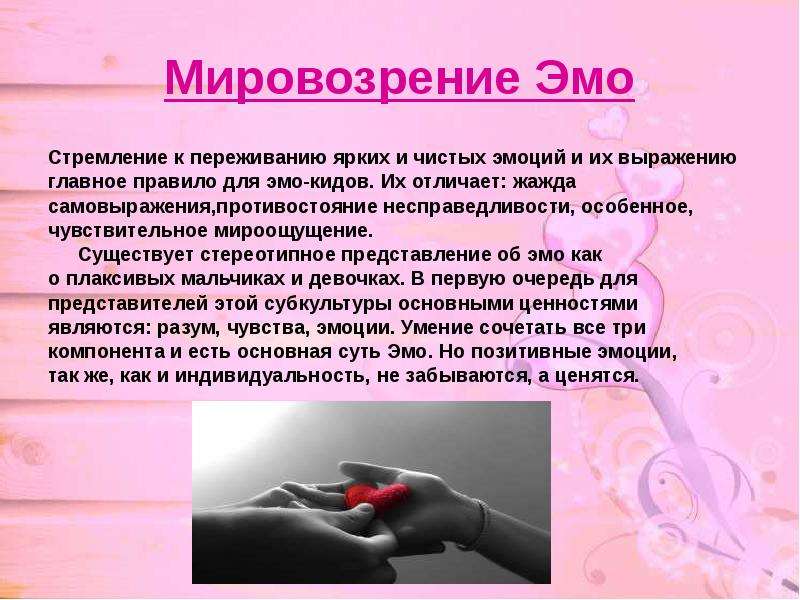 Мировозрение Эмо

Стремление к переживанию ярких и чистых эмоций и их выражению главное правило для эмо-кидов. Их отличает: жажда самовыражения,противостояние несправедливости, особенное, чувствительное мироощущение.

Существует стереотипное представление об эмо как о плаксивых мальчиках и девочках. В первую очередь для представителей этой субкультуры основными ценностями являются: разум, чувства, эмоции. Умение сочетать все три компонента и есть основная суть Эмо. Но позитивные эмоции, так же, как и индивидуальность, не забываются, а ценятся.